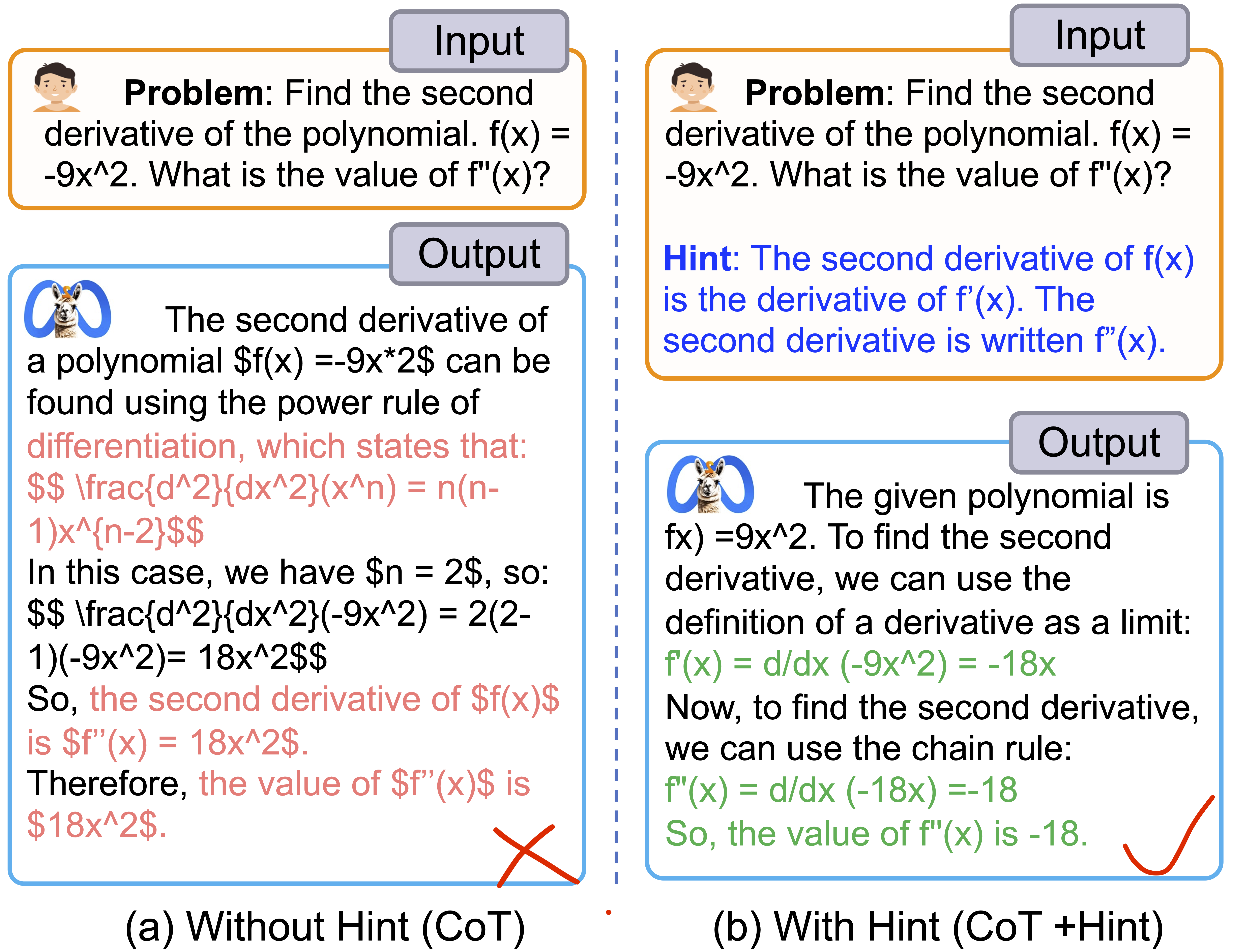 Input

**Problem**: Find the second derivative of the polynomial. f(x) = -9x^2. What is the value of f''(x)?

Output

The second derivative of a polynomial \$f(x) =-9x*2\$ can be found using the power rule of differentiation, which states that: \$\$ \frac{d^2}{dx^2}(x^n) = n(n-1)x^{n-2}\$\$
In this case, we have \$n = 2\$, so: \$\$ \frac{d^2}{dx^2}(-9x^2) = 2(2-1)(-9x^2)= 18x^2\$\$
So, the second derivative of \$f(x)\$ is \$f''(x) = 18x^2\$.
Therefore, the value of \$f''(x)\$ is \$18x^2\$.

(a) Without Hint (CoT)

Input

**Problem**: Find the second derivative of the polynomial. f(x) = -9x^2. What is the value of f''(x)?

**Hint**: The second derivative of f(x) is the derivative of f'(x). The second derivative is written f''(x).

Output

The given polynomial is fx) =9x^2. To find the second derivative, we can use the definition of a derivative as a limit:
f'(x) = d/dx (-9x^2) = -18x
Now, to find the second derivative, we can use the chain rule:
f''(x) = d/dx (-18x) =-18
So, the value of f''(x) is -18.

(b) With Hint (CoT +Hint)